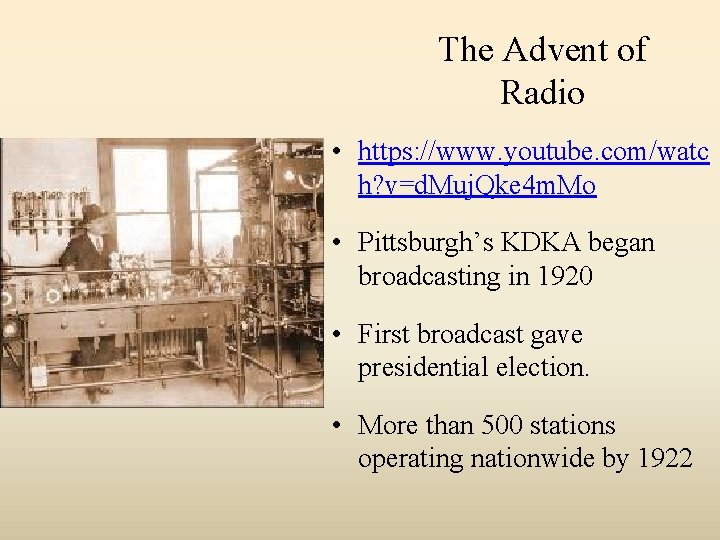 The Advent of Radio

• https://www.youtube.com/watch?v=dMujQke4mMo

• Pittsburgh's KDKA began broadcasting in 1920

• First broadcast gave presidential election.

• More than 500 stations operating nationwide by 1922